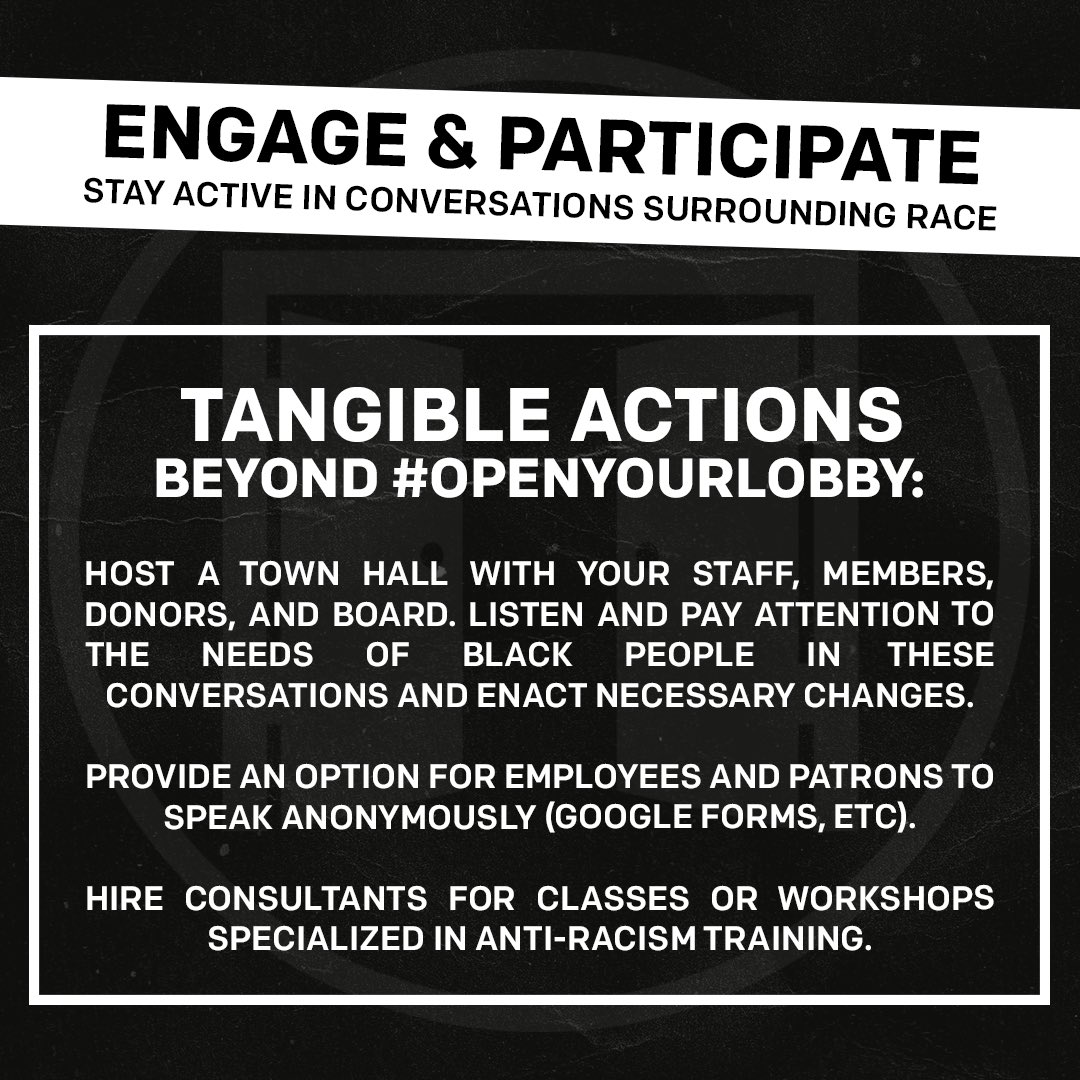 ENGAGE & PARTICIPATE
STAY ACTIVE IN CONVERSATIONS SURROUNDING RACE

TANGIBLE ACTIONS
BEYOND #OPENYOURLOBBY:

HOST A TOWN HALL WITH YOUR STAFF, MEMBERS, DONORS, AND BOARD. LISTEN AND PAY ATTENTION TO THE NEEDS OF BLACK PEOPLE IN THESE CONVERSATIONS AND ENACT NECESSARY CHANGES.

PROVIDE AN OPTION FOR EMPLOYEES AND PATRONS TO SPEAK ANONYMOUSLY (GOOGLE FORMS, ETC).

HIRE CONSULTANTS FOR CLASSES OR WORKSHOPS SPECIALIZED IN ANTI-RACISM TRAINING.